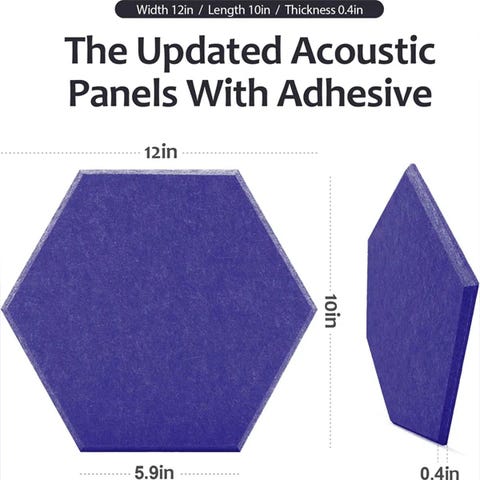 Width 12in / Length 10in / Thickness 0.4in

The Updated Acoustic Panels With Adhesive

12in

10in

5.9in

0.4in